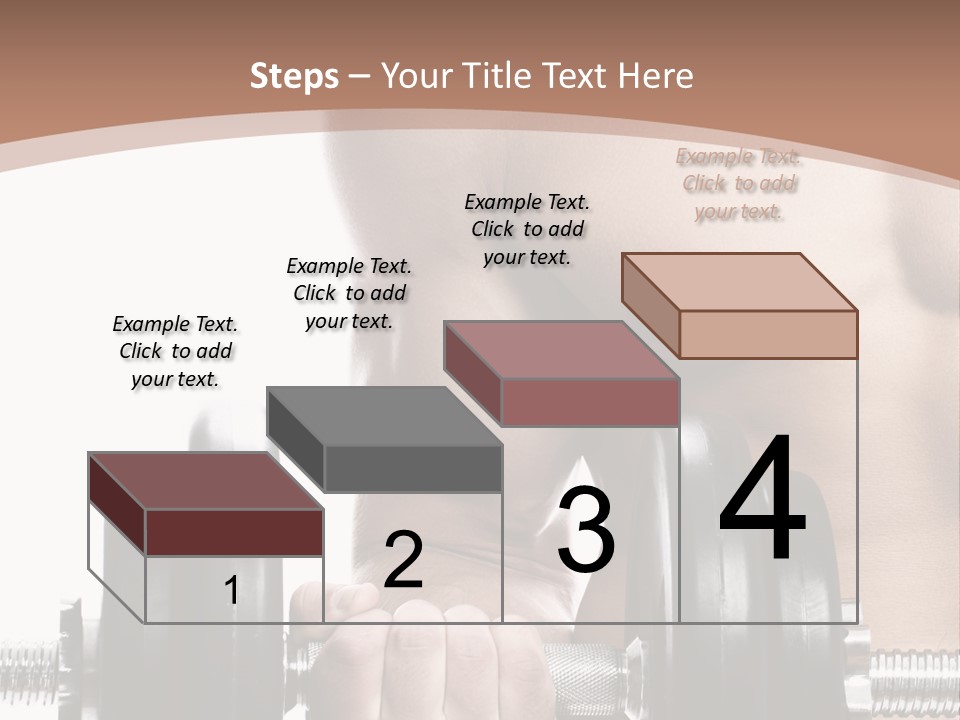 Steps – Your Title Text Here

Example Text. Click to add your text.

Example Text. Click to add your text.

Example Text. Click to add your text.

Example Text. Click to add your text.

1

2

3

4